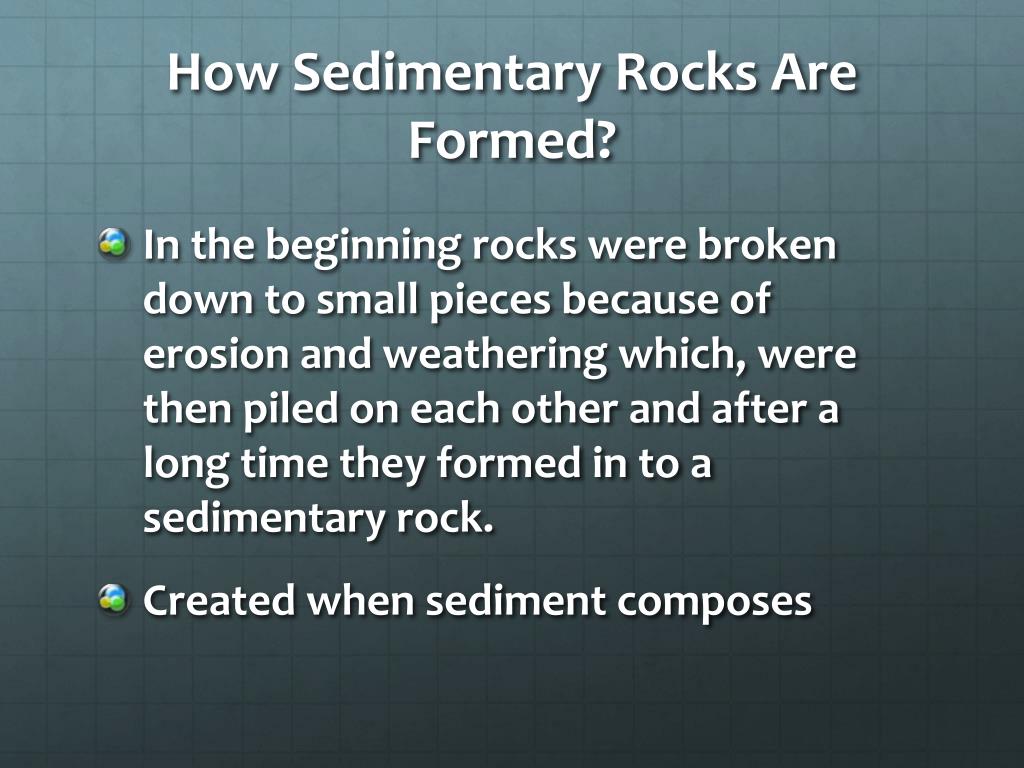 How Sedimentary Rocks Are Formed?

In the beginning rocks were broken down to small pieces because of erosion and weathering which, were then piled on each other and after a long time they formed in to a sedimentary rock.

Created when sediment composes